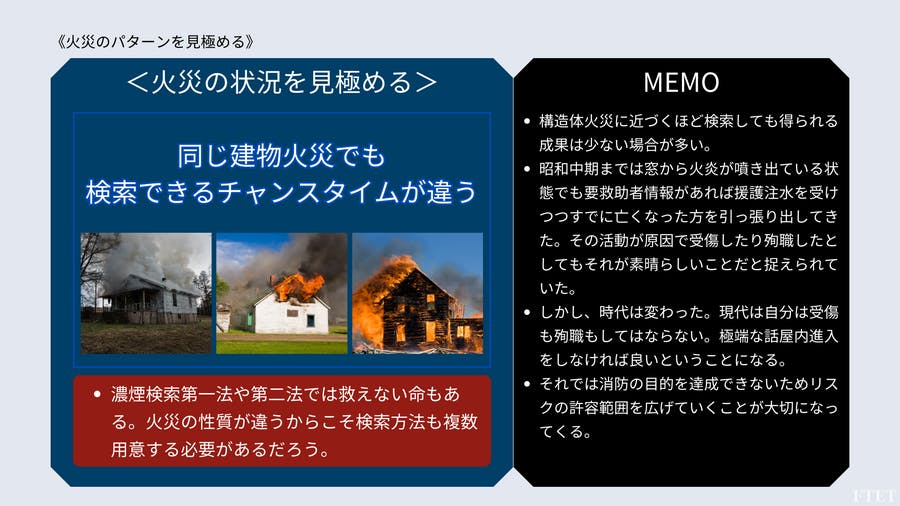 《火災のパターンを見極める》

＜火災の状況を見極める＞

同じ建物火災でも
検索できるチャンスタイムが違う

• 濃煙検索第一法や第二法では救えない命もある。火災の性質が違うからこそ検索方法も複数用意する必要があるだろう。

MEMO

• 構造体火災に近づくほど検索しても得られる成果は少ない場合が多い。
• 昭和中期までは窓から火炎が噴き出ている状態でも要救助者情報があれば援護注水を受けつつすでに亡くなった方を引っ張り出してきた。その活動が原因で受傷したり殉職したとしてもそれが素晴らしいことだと捉えられていた。
• しかし、時代は変わった。現代は自分は受傷も殉職もしてはならない。極端な話屋内進入をしなければ良いということになる。
• それでは消防の目的を達成できないためリスクの許容範囲を広げていくことが大切になってくる。

FTET